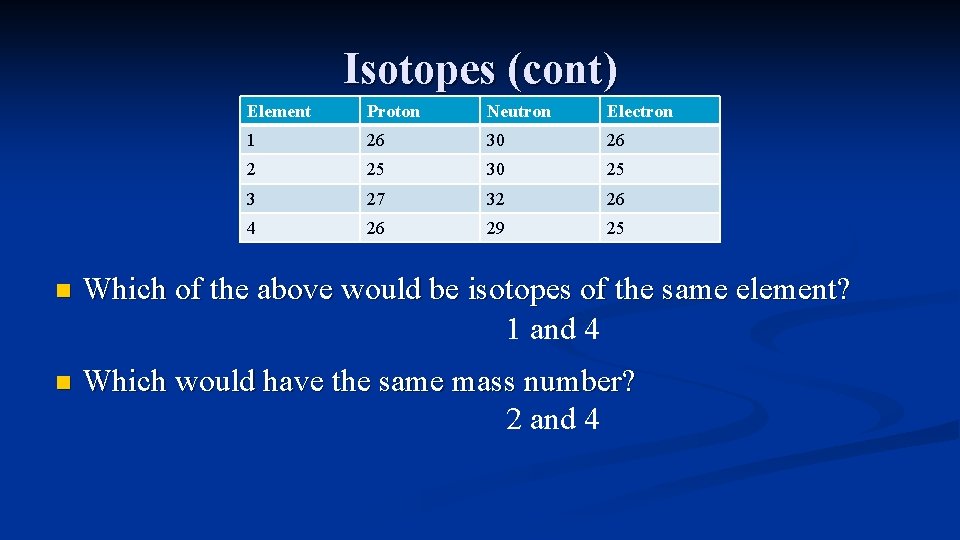 Isotopes (cont)

| Element | Proton | Neutron | Electron |
|---|---|---|---|
| 1 | 26 | 30 | 26 |
| 2 | 25 | 30 | 25 |
| 3 | 27 | 32 | 26 |
| 4 | 26 | 29 | 25 |

Which of the above would be isotopes of the same element?
1 and 4

Which would have the same mass number?
2 and 4